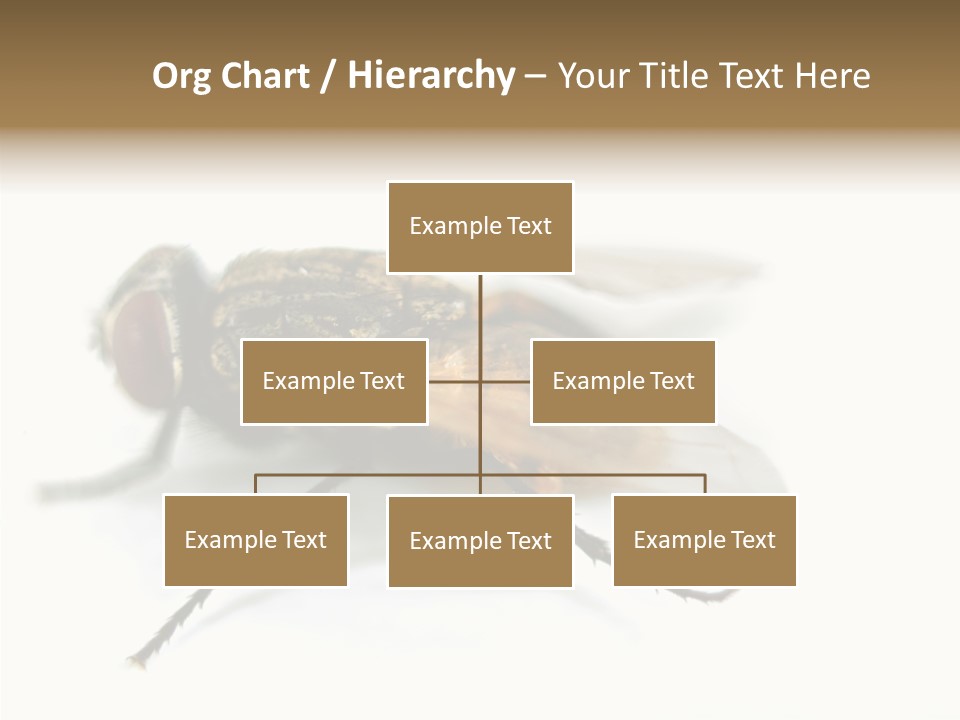 Org Chart / Hierarchy – Your Title Text Here

Example Text

Example Text

Example Text

Example Text

Example Text

Example Text